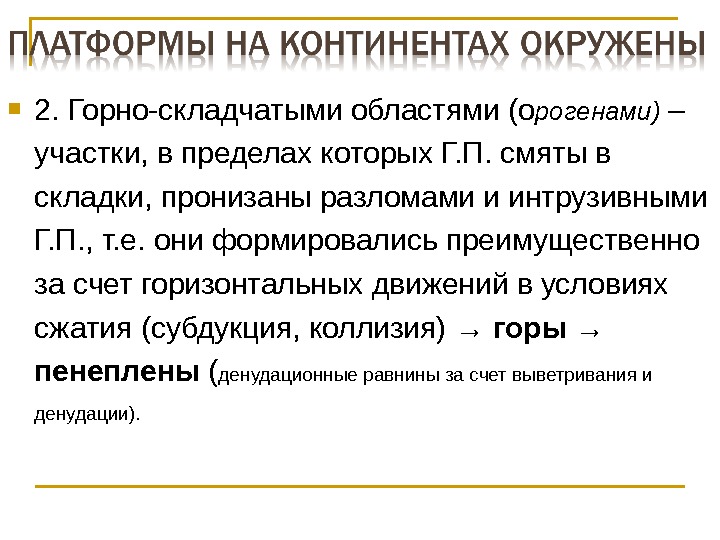 ПЛАТФОРМЫ НА КОНТИНЕНТАХ ОКРУЖЕНЫ

2. Горно-складчатыми областями (орогенами) – участки, в пределах которых Г.П. смяты в складки, пронизаны разломами и интрузивными Г.П., т.е. они формировались преимущественно за счет горизонтальных движений в условиях сжатия (субдукция, коллизия) → горы → пенеплены (денудационные равнины за счет выветривания и денудации).